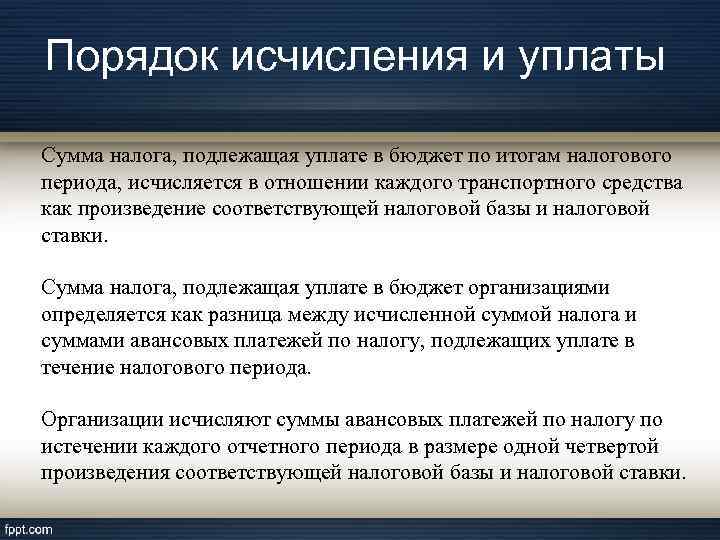 Порядок исчисления и уплаты

Сумма налога, подлежащая уплате в бюджет по итогам налогового периода, исчисляется в отношении каждого транспортного средства как произведение соответствующей налоговой базы и налоговой ставки.

Сумма налога, подлежащая уплате в бюджет организациями определяется как разница между исчисленной суммой налога и суммами авансовых платежей по налогу, подлежащих уплате в течение налогового периода.

Организации исчисляют суммы авансовых платежей по налогу по истечении каждого отчетного периода в размере одной четвертой произведения соответствующей налоговой базы и налоговой ставки.

fppt.com